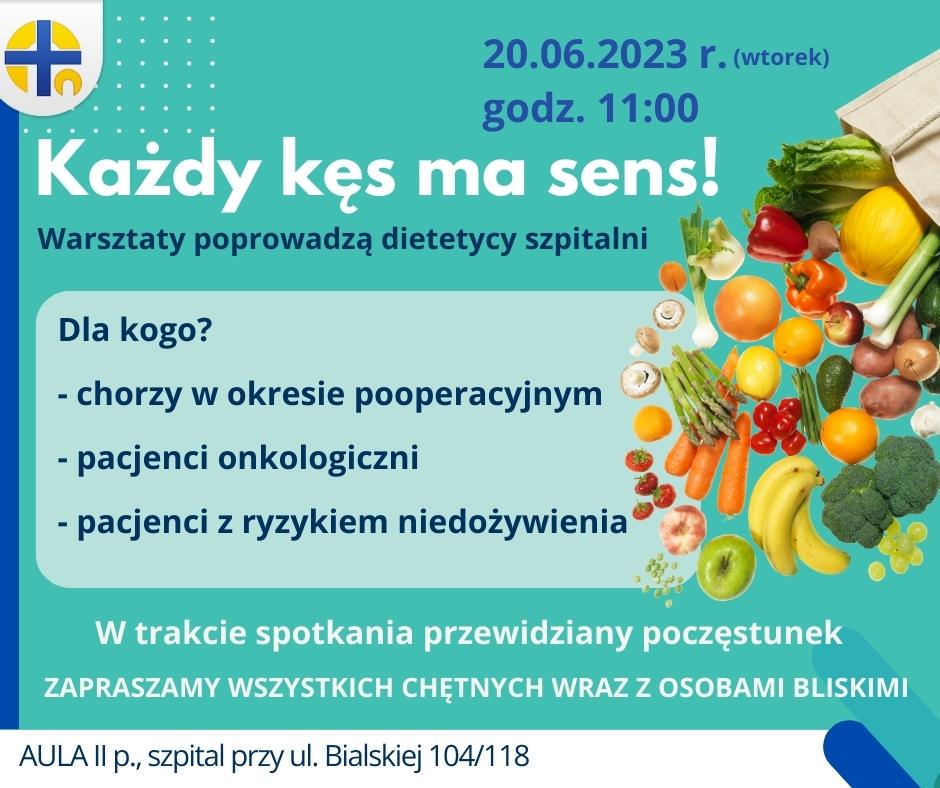 20.06.2023 r. (wtorek)
godz. 11:00

Każdy kęs ma sens!

Warsztaty poprowadzą dietetycy szpitalni

Dla kogo?
- chorzy w okresie pooperacyjnym
- pacjenci onkologiczni
- pacjenci z ryzykiem niedożywienia

W trakcie spotkania przewidziany poczęstunek

ZAPRASZAMY WSZYSTKICH CHĘTNYCH WRAZ Z OSOBAMI BLISKIMI

AULA II p., szpital przy ul. Bialskiej 104/118